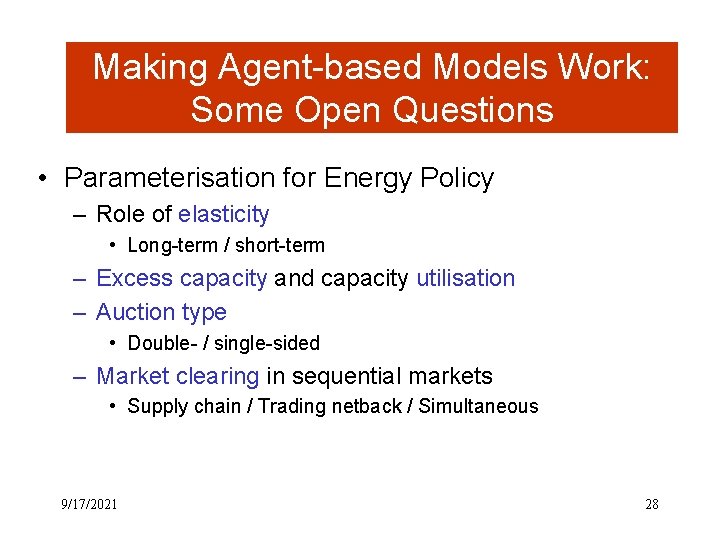 Making Agent-based Models Work: Some Open Questions

• Parameterisation for Energy Policy
– Role of elasticity
• Long-term / short-term
– Excess capacity and capacity utilisation
– Auction type
• Double- / single-sided
– Market clearing in sequential markets
• Supply chain / Trading netback / Simultaneous

9/17/2021

28